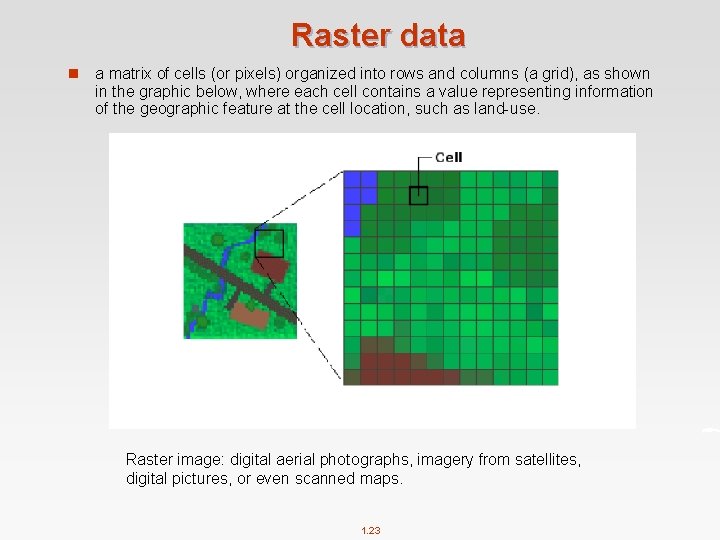 Raster data

a matrix of cells (or pixels) organized into rows and columns (a grid), as shown in the graphic below, where each cell contains a value representing information of the geographic feature at the cell location, such as land-use.

Cell

Raster image: digital aerial photographs, imagery from satellites, digital pictures, or even scanned maps.

1.23